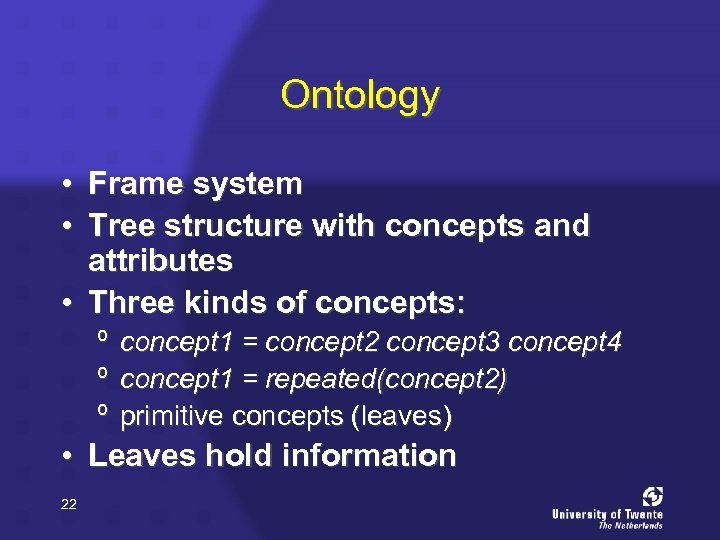 Ontology

• Frame system
• Tree structure with concepts and attributes
• Three kinds of concepts:
 º concept1 = concept2 concept3 concept4
 º concept1 = repeated(concept2)
 º primitive concepts (leaves)
• Leaves hold information

22

University of Twente
The Netherlands